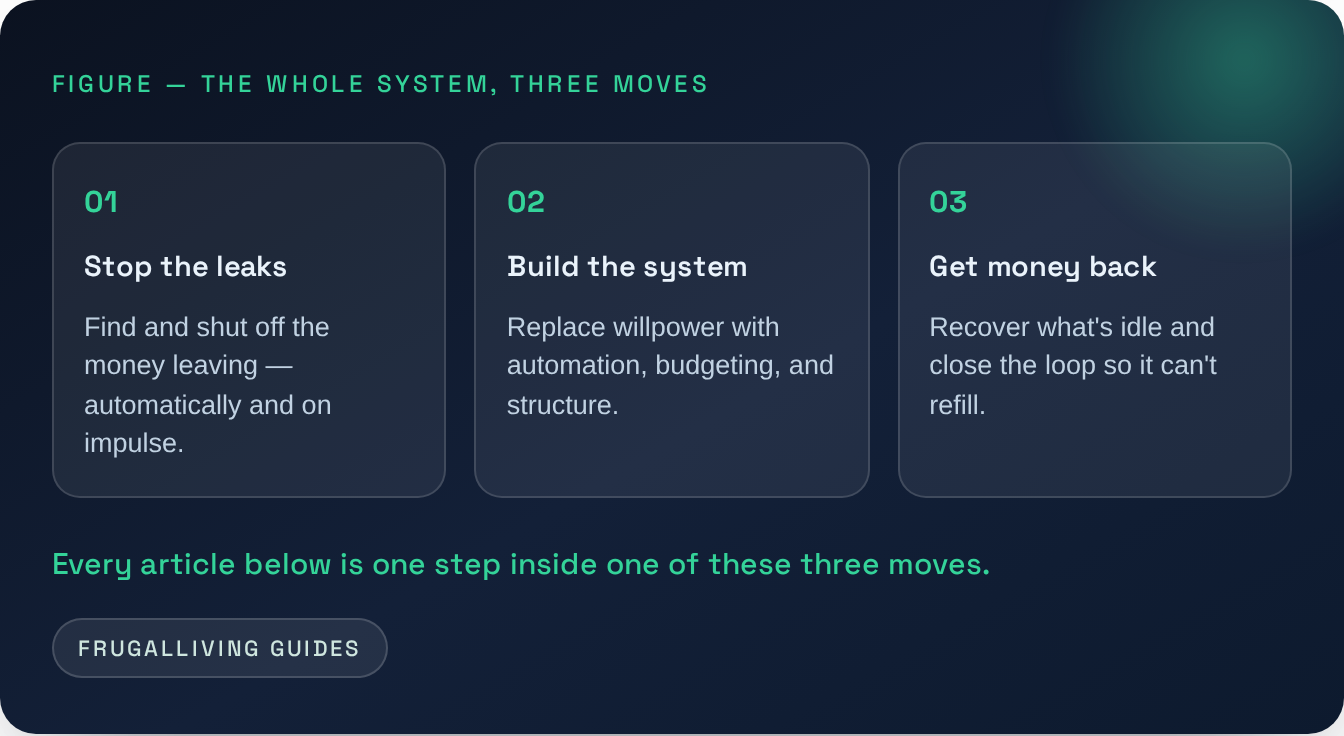 FIGURE — THE WHOLE SYSTEM, THREE MOVES

01

Stop the leaks

Find and shut off the money leaving — automatically and on impulse.

02

Build the system

Replace willpower with automation, budgeting, and structure.

03

Get money back

Recover what's idle and close the loop so it can't refill.

Every article below is one step inside one of these three moves.

FRUGALLIVING GUIDES